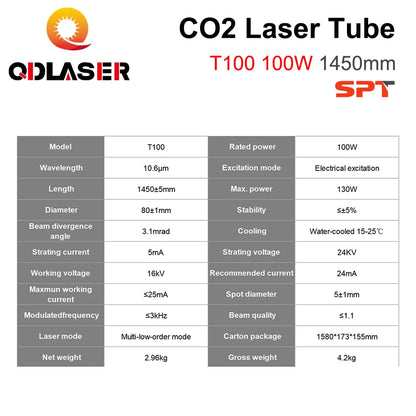 QDLASER

CO2 Laser Tube

T100 100W 1450mm

SPT

| Model | T100 | Rated power | 100W |
|---|---|---|---|
| Wavelength | 10.6μm | Excitation mode | Electrical excitation |
| Length | 1450±5mm | Max. power | 130W |
| Diameter | 80±1mm | Stability | ≤±5% |
| Beam divergence angle | 3.1mrad | Cooling | Water-cooled 15-25℃ |
| Strating current | 5mA | Strating voltage | 24KV |
| Working voltage | 16kV | Recommended current | 24mA |
| Maxmun working current | ≤25mA | Spot diameter | 5±1mm |
| Modulatedfrequency | ≤3kHz | Beam quality | ≤1.1 |
| Laser mode | Multi-low-order mode | Carton package | 1580*173*155mm |
| Net weight | 2.96kg | Gross weight | 4.2kg |